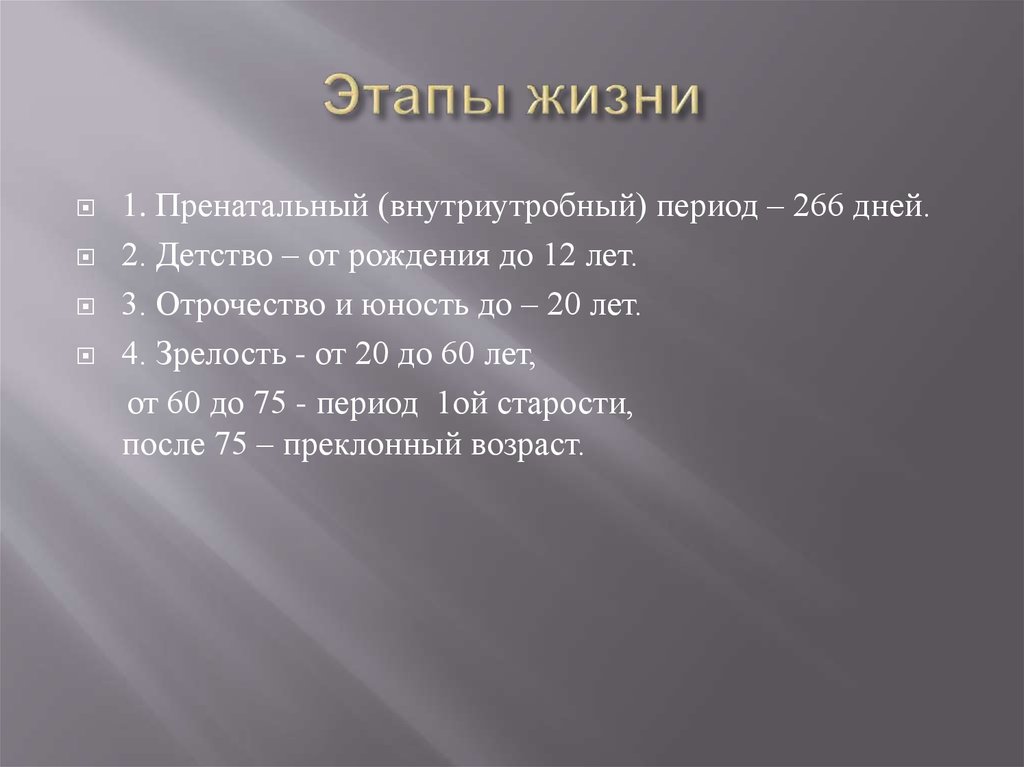 Этапы жизни

1. Пренатальный (внутриутробный) период – 266 дней.

2. Детство – от рождения до 12 лет.

3. Отрочество и юность до – 20 лет.

4. Зрелость - от 20 до 60 лет,

от 60 до 75 - период 1ой старости,
после 75 – преклонный возраст.